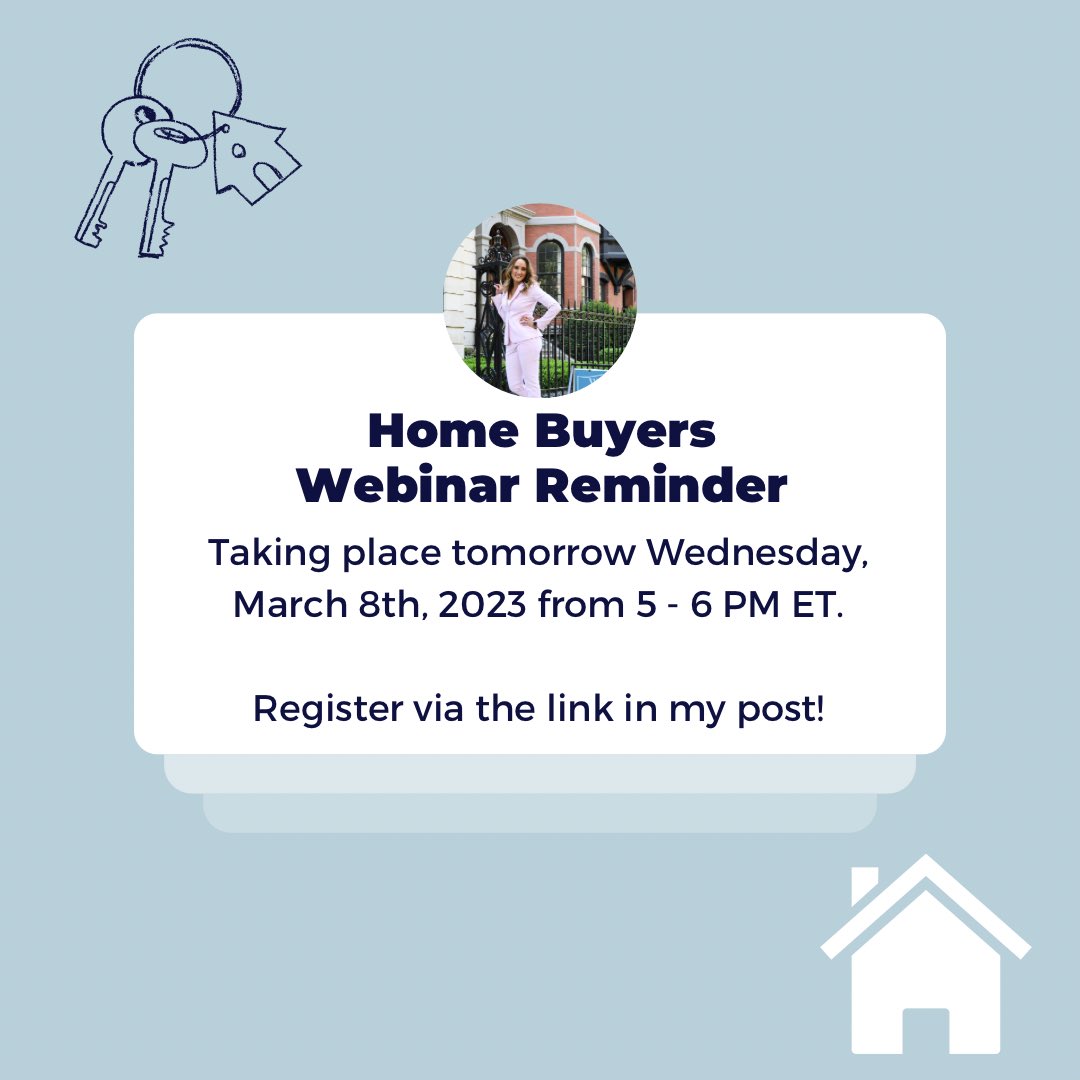 Home Buyers
Webinar Reminder

Taking place tomorrow Wednesday, March 8th, 2023 from 5 - 6 PM ET.

Register via the link in my post!